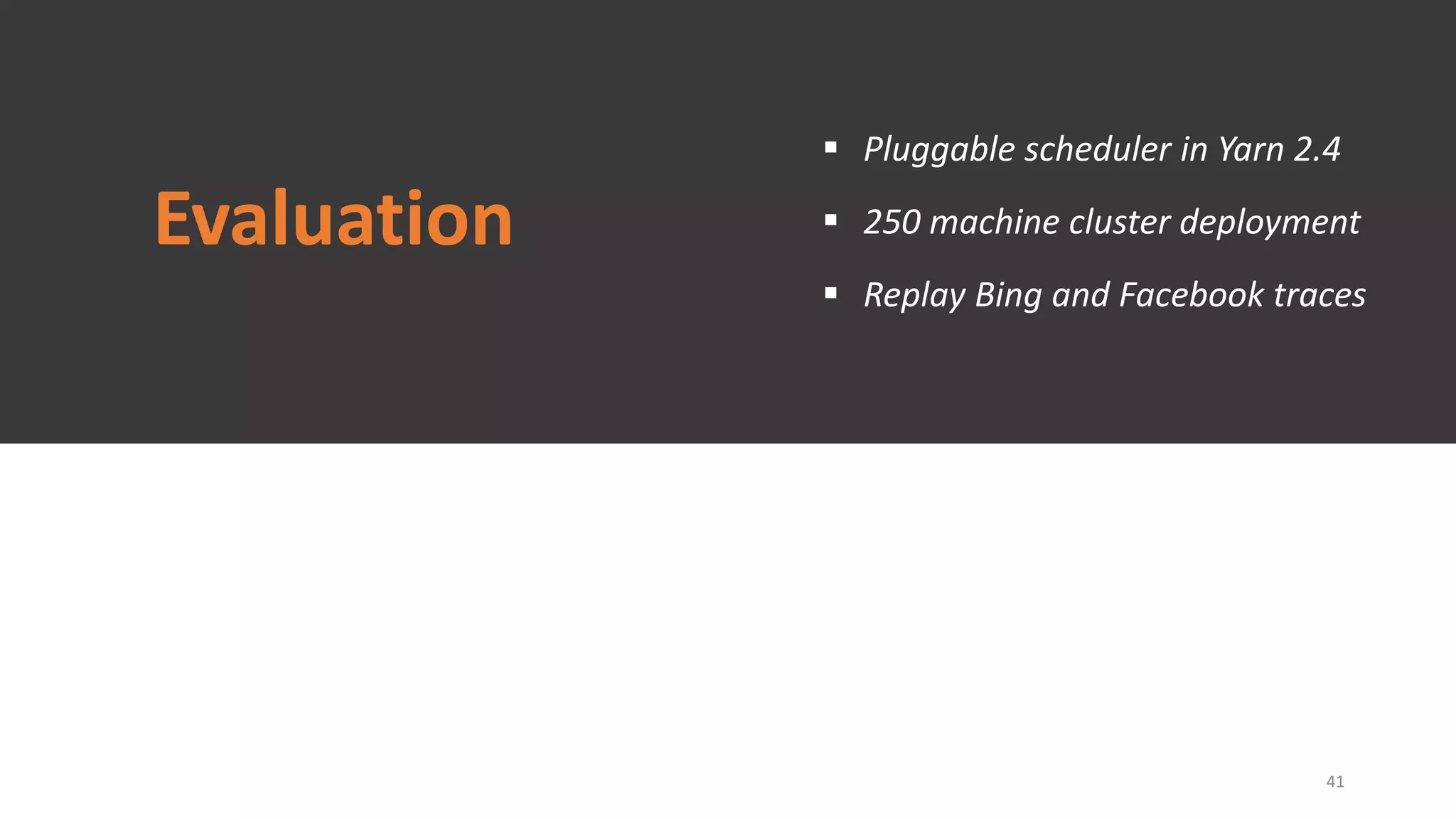 Evaluation

▪ Pluggable scheduler in Yarn 2.4
▪ 250 machine cluster deployment
▪ Replay Bing and Facebook traces

41